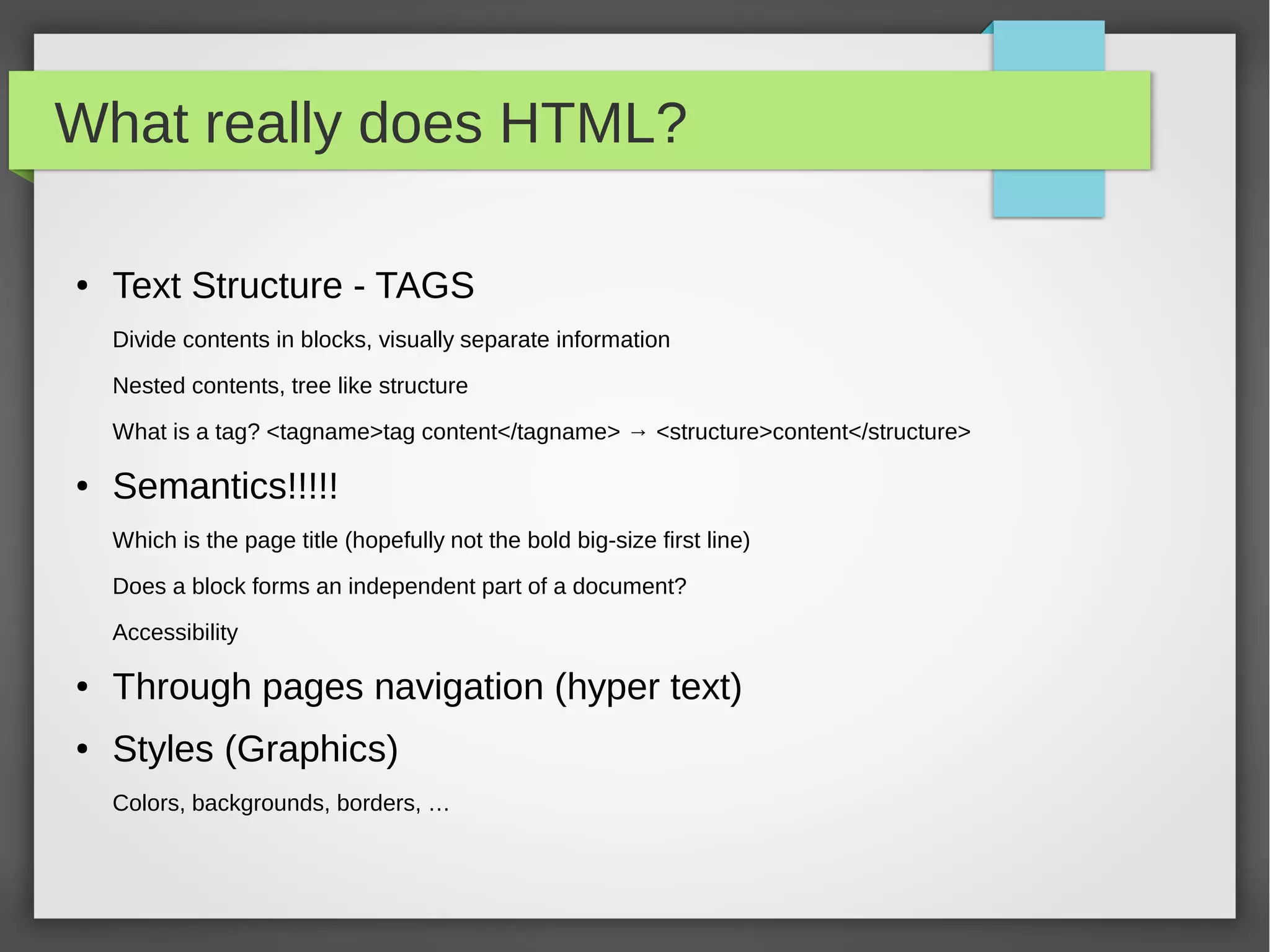 What really does HTML?

• Text Structure - TAGS

Divide contents in blocks, visually separate information

Nested contents, tree like structure

What is a tag? <tagname>tag content</tagname> → <structure>content</structure>

• Semantics!!!!!

Which is the page title (hopefully not the bold big-size first line)

Does a block forms an independent part of a document?

Accessibility

• Through pages navigation (hyper text)

• Styles (Graphics)

Colors, backgrounds, borders, …